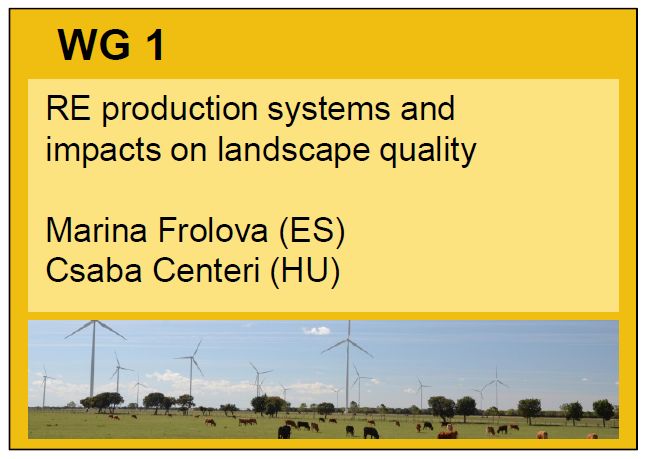 WG 1

RE production systems and impacts on landscape quality

Marina Frolova (ES)
Csaba Centeri (HU)